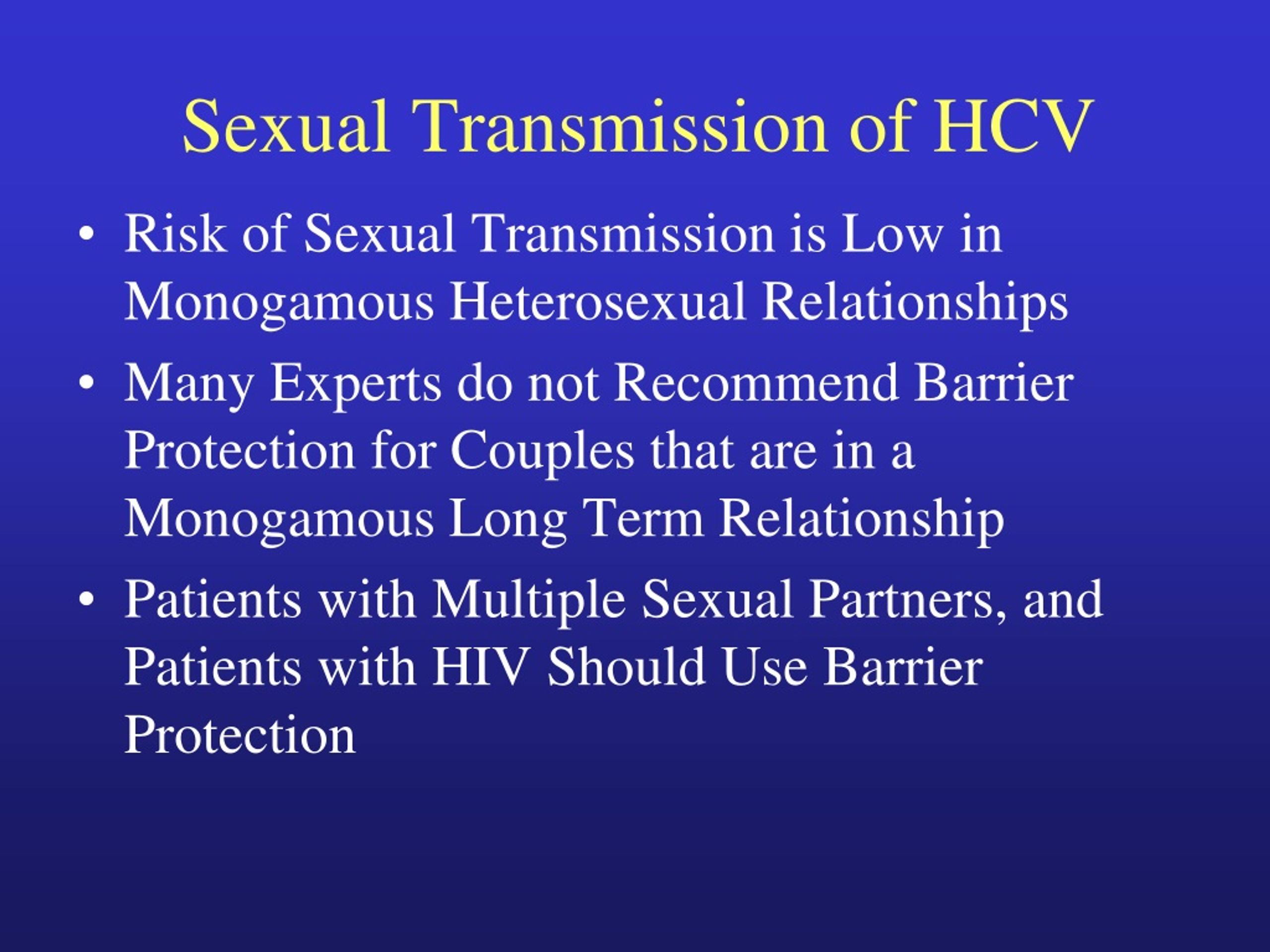 Sexual Transmission of HCV

• Risk of Sexual Transmission is Low in Monogamous Heterosexual Relationships

• Many Experts do not Recommend Barrier Protection for Couples that are in a Monogamous Long Term Relationship

• Patients with Multiple Sexual Partners, and Patients with HIV Should Use Barrier Protection